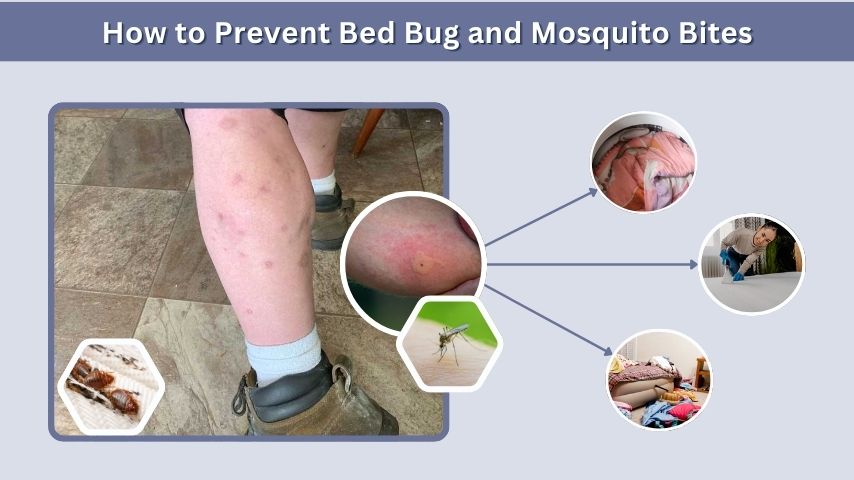 How to Prevent Bed Bug and Mosquito Bites